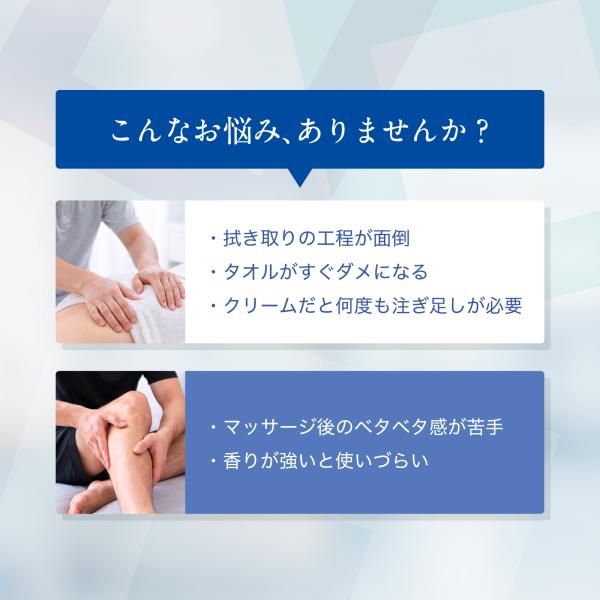 こんなお悩み、ありませんか？

・拭き取りの工程が面倒
・タオルがすぐダメになる
・クリームだと何度も注ぎ足しが必要

・マッサージ後のベタベタ感が苦手
・香りが強いと使いづらい